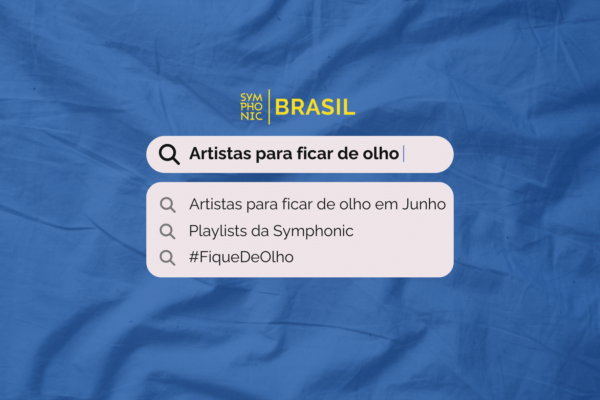 SYM
PHO
NIC
BRASIL

Artistas para ficar de olho

Artistas para ficar de olho em Junho
Playlists da Symphonic
#FiqueDeOlho